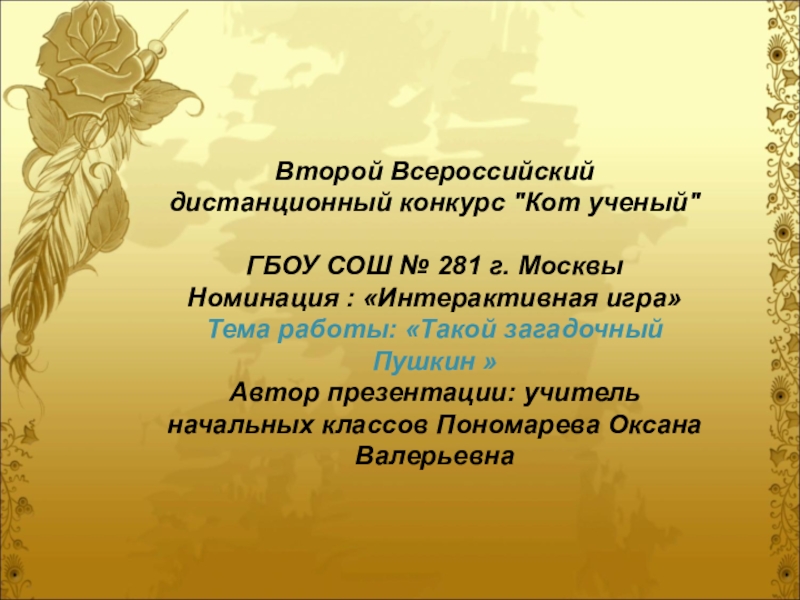 Второй Всероссийский дистанционный конкурс "Кот ученый"

ГБОУ СОШ № 281 г. Москвы
Номинация : «Интерактивная игра»
Тема работы: «Такой загадочный Пушкин »
Автор презентации: учитель начальных классов Пономарева Оксана Валерьевна